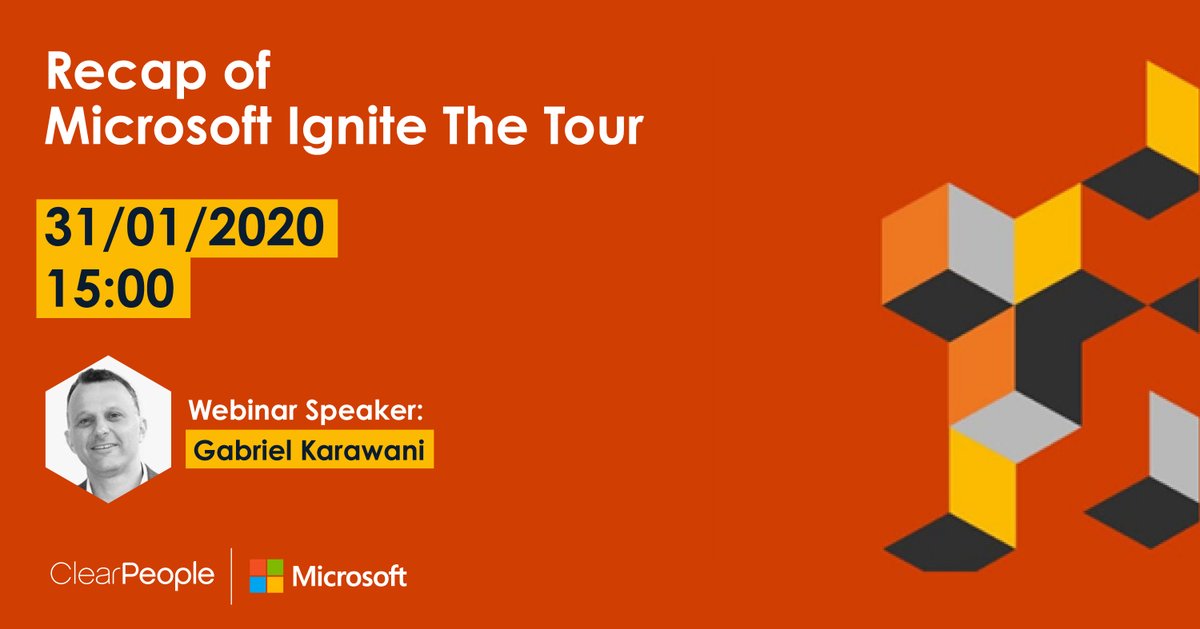 Recap of
Microsoft Ignite The Tour

31/01/2020
15:00

Webinar Speaker:
Gabriel Karawani

ClearPeople | Microsoft